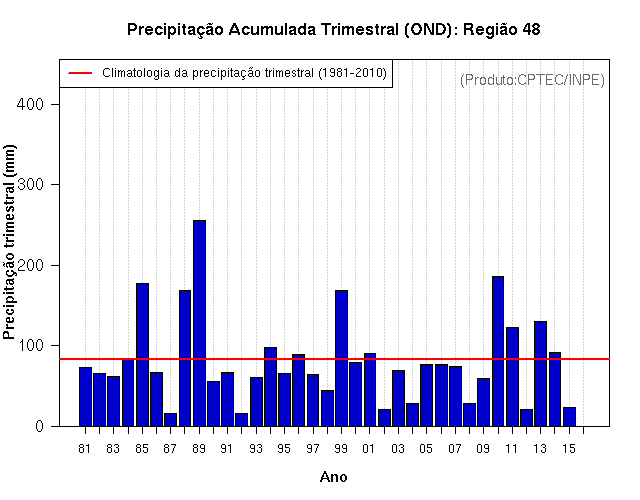 Precipitação Acumulada Trimestral (OND): Região 48

Climatologia da precipitação trimestral (1981-2010)

(Produto:CPTEC/INPE)

Precipitação trimestral (mm)

400
300
200
100
0

81 83 85 87 89 91 93 95 97 99 01 03 05 07 09 11 13 15

Ano